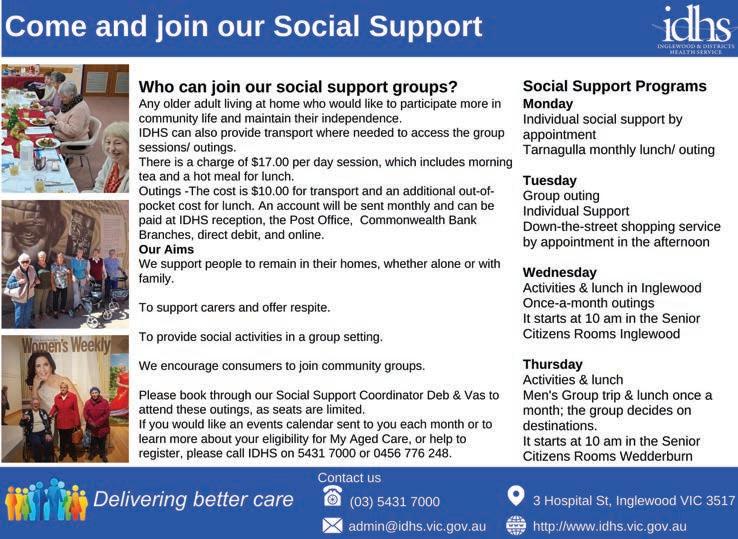 Come and join our Social Support

idhs
INGLEWOOD & DISTRICTS HEALTH SERVICE

Women's Weekly

Who can join our social support groups?
Any older adult living at home who would like to participate more in community life and maintain their independence.
IDHS can also provide transport where needed to access the group sessions/ outings.
There is a charge of $17.00 per day session, which includes morning tea and a hot meal for lunch.
Outings -The cost is $10.00 for transport and an additional out-of-pocket cost for lunch. An account will be sent monthly and can be paid at IDHS reception, the Post Office, Commonwealth Bank Branches, direct debit, and online.
Our Aims
We support people to remain in their homes, whether alone or with family.

To support carers and offer respite.

To provide social activities in a group setting.

We encourage consumers to join community groups.

Please book through our Social Support Coordinator Deb & Vas to attend these outings, as seats are limited.
If you would like an events calendar sent to you each month or to learn more about your eligibility for My Aged Care, or help to register, please call IDHS on 5431 7000 or 0456 776 248.

Social Support Programs
Monday
Individual social support by appointment
Tarnagulla monthly lunch/ outing

Tuesday
Group outing
Individual Support
Down-the-street shopping service by appointment in the afternoon

Wednesday
Activities & lunch in Inglewood
Once-a-month outings
It starts at 10 am in the Senior Citizens Rooms Inglewood

Thursday
Activities & lunch
Men's Group trip & lunch once a month; the group decides on destinations.
It starts at 10 am in the Senior Citizens Rooms Wedderburn

Delivering better care

Contact us
(03) 5431 7000
admin@idhs.vic.gov.au

3 Hospital St, Inglewood VIC 3517
http://www.idhs.vic.gov.au